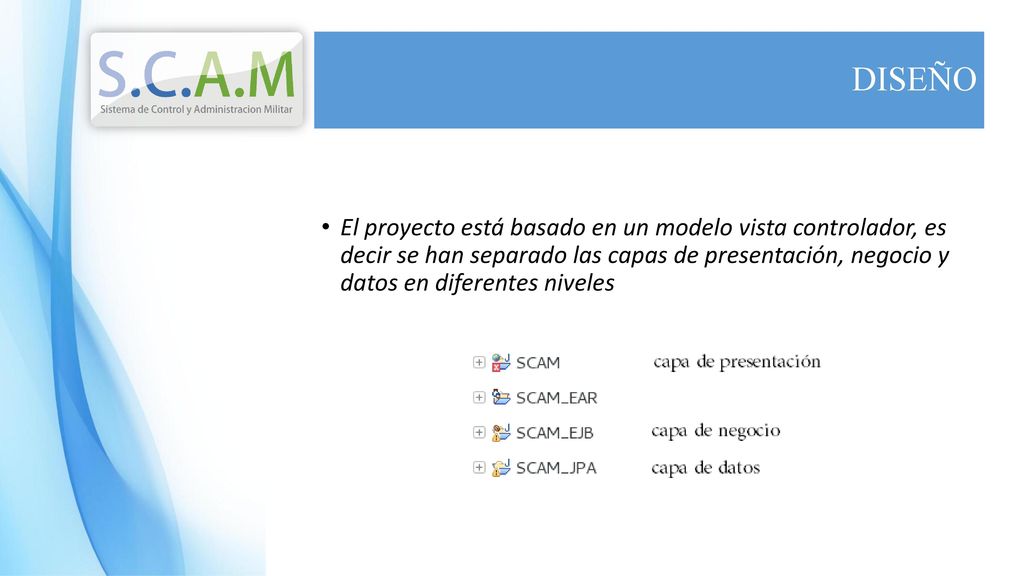 S.C.A.M
Sistema de Control y Administracion Militar

DISEÑO

• El proyecto está basado en un modelo vista controlador, es decir se han separado las capas de presentación, negocio y datos en diferentes niveles

SCAM capa de presentación
SCAM_EAR
SCAM_EJB capa de negocio
SCAM_JPA capa de datos